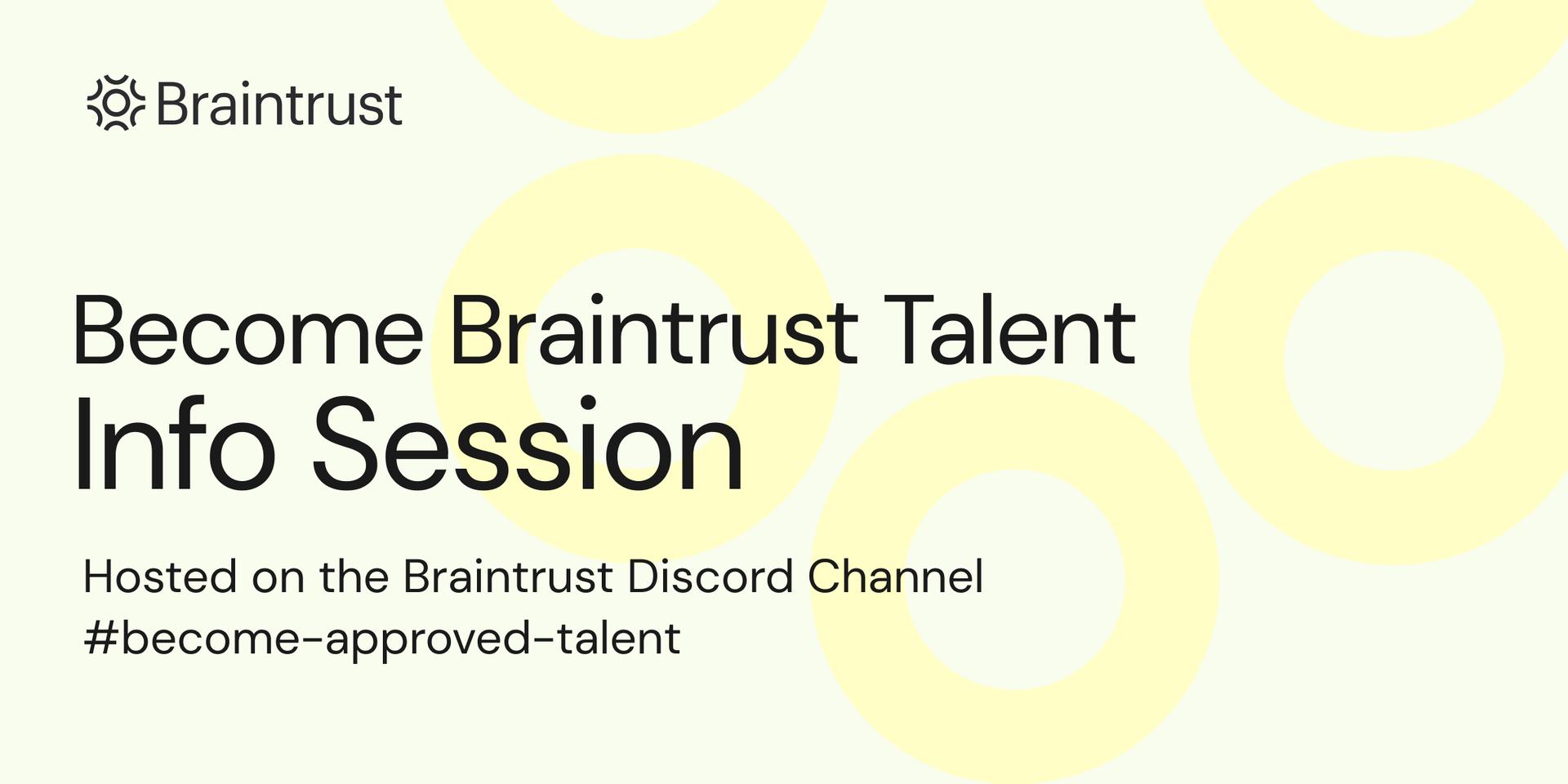 Braintrust

Become Braintrust Talent
Info Session

Hosted on the Braintrust Discord Channel
#become-approved-talent